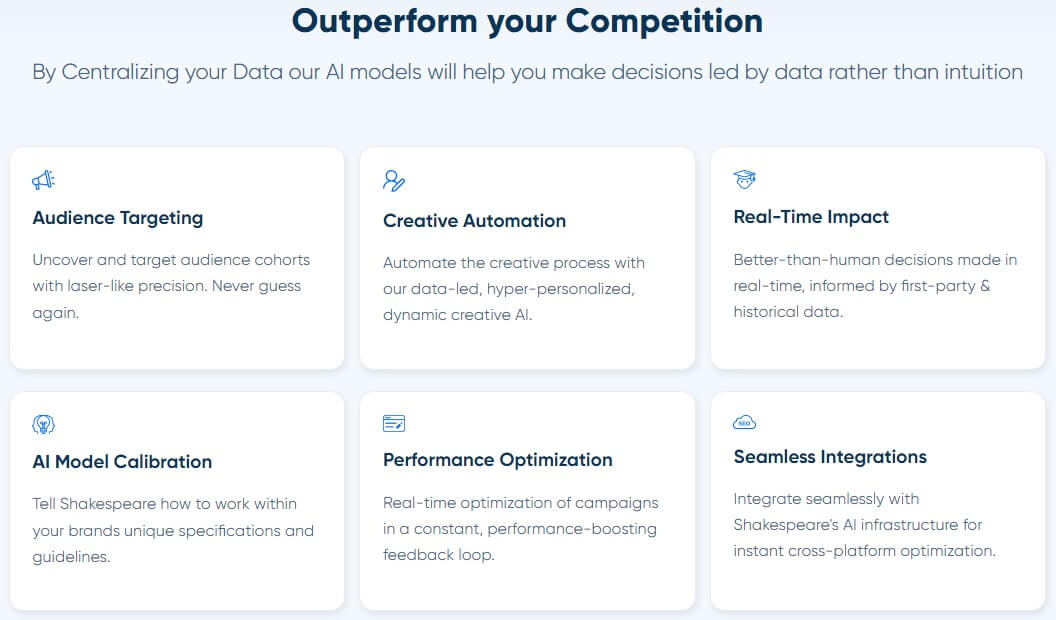 Outperform your Competition

By Centralizing your Data our AI models will help you make decisions led by data rather than intuition

Audience Targeting

Uncover and target audience cohorts with laser-like precision. Never guess again.

Creative Automation

Automate the creative process with our data-led, hyper-personalized, dynamic creative AI.

Real-Time Impact

Better-than-human decisions made in real-time, informed by first-party & historical data.

AI Model Calibration

Tell Shakespeare how to work within your brands unique specifications and guidelines.

Performance Optimization

Real-time optimization of campaigns in a constant, performance-boosting feedback loop.

SEO

Seamless Integrations

Integrate seamlessly with Shakespeare's AI infrastructure for instant cross-platform optimization.